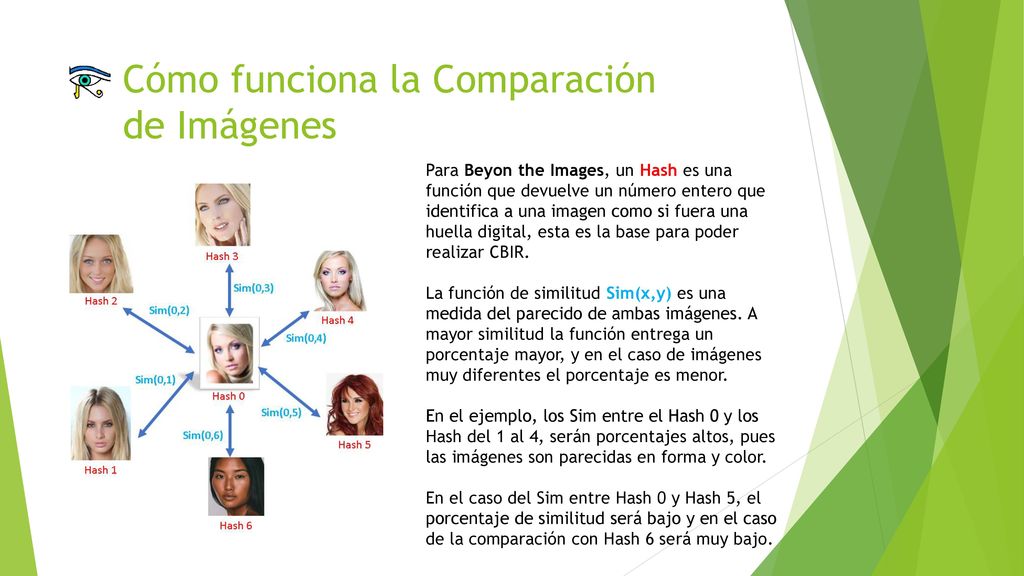 Cómo funciona la Comparación de Imágenes

Hash 3
Hash 2
Sim(0,3)
Sim(0,2)
Hash 4
Sim(0,4)
Sim(0,1)
Hash 0
Sim(0,5)
Sim(0,6)
Hash 5
Hash 1
Hash 6

Para Beyon the Images, un Hash es una función que devuelve un número entero que identifica a una imagen como si fuera una huella digital, esta es la base para poder realizar CBIR.

La función de similitud Sim(x,y) es una medida del parecido de ambas imágenes. A mayor similitud la función entrega un porcentaje mayor, y en el caso de imágenes muy diferentes el porcentaje es menor.

En el ejemplo, los Sim entre el Hash 0 y los Hash del 1 al 4, serán porcentajes altos, pues las imágenes son parecidas en forma y color.

En el caso del Sim entre Hash 0 y Hash 5, el porcentaje de similitud será bajo y en el caso de la comparación con Hash 6 será muy bajo.